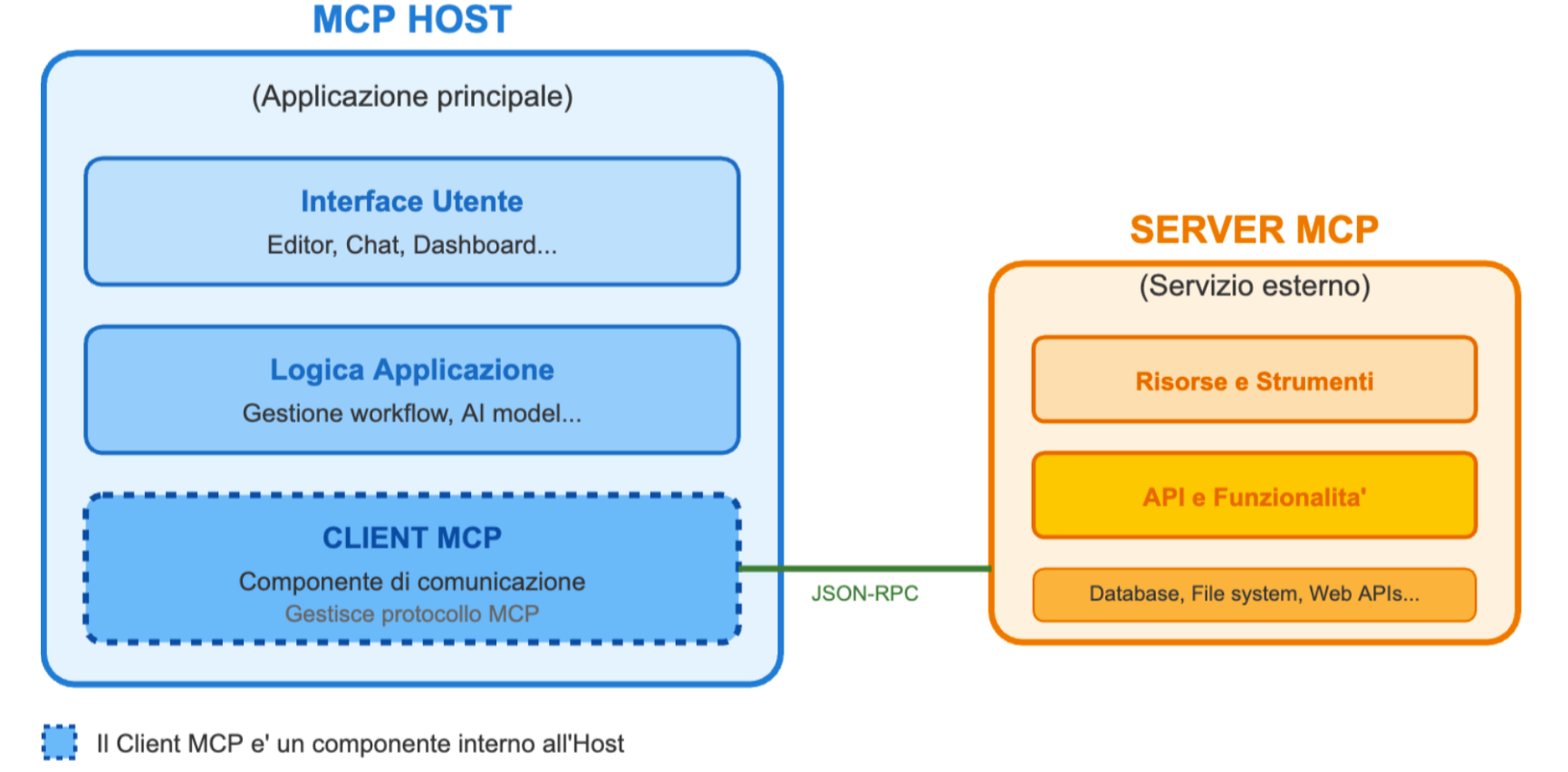 MCP HOST

(Applicazione principale)

Interface Utente

Editor, Chat, Dashboard...

Logica Applicazione

Gestione workflow, AI model...

CLIENT MCP

Componente di comunicazione

Gestisce protocollo MCP

JSON-RPC

SERVER MCP

(Servizio esterno)

Risorse e Strumenti

API e Funzionalita'

Database, File system, Web APIs...

Il Client MCP e' un componente interno all'Host